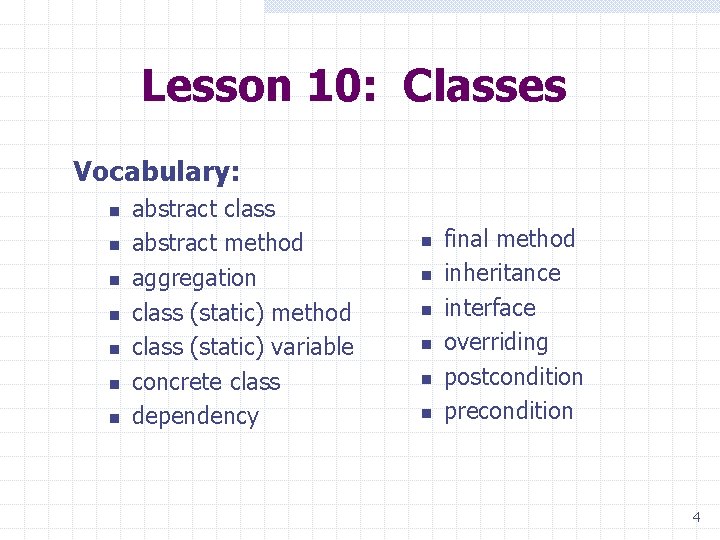 Lesson 10: Classes

Vocabulary:

- abstract class
- abstract method
- aggregation
- class (static) method
- class (static) variable
- concrete class
- dependency

- final method
- inheritance
- interface
- overriding
- postcondition
- precondition

4